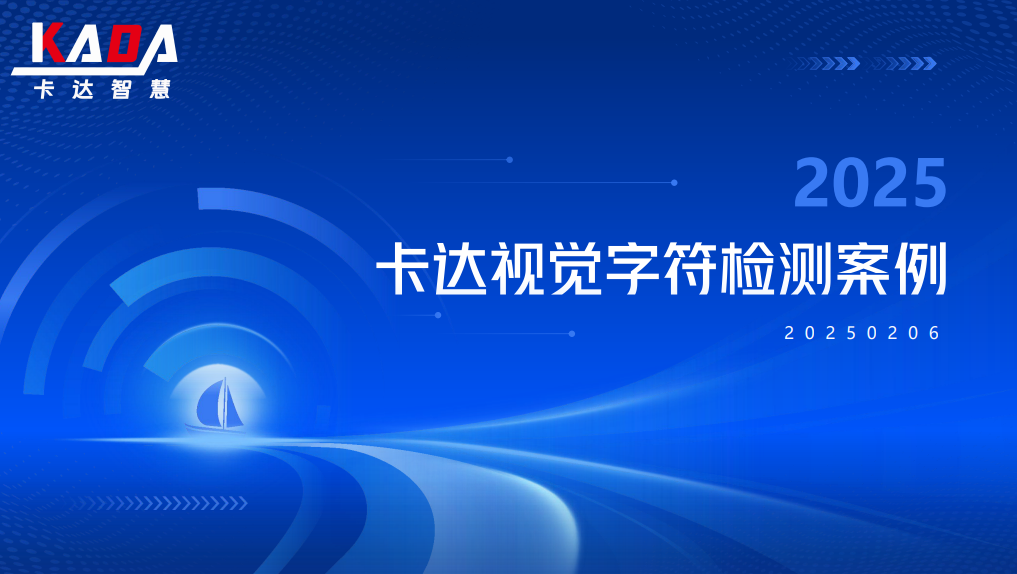 KADA
卡达智慧

2025
卡达视觉字符检测案例
20250206